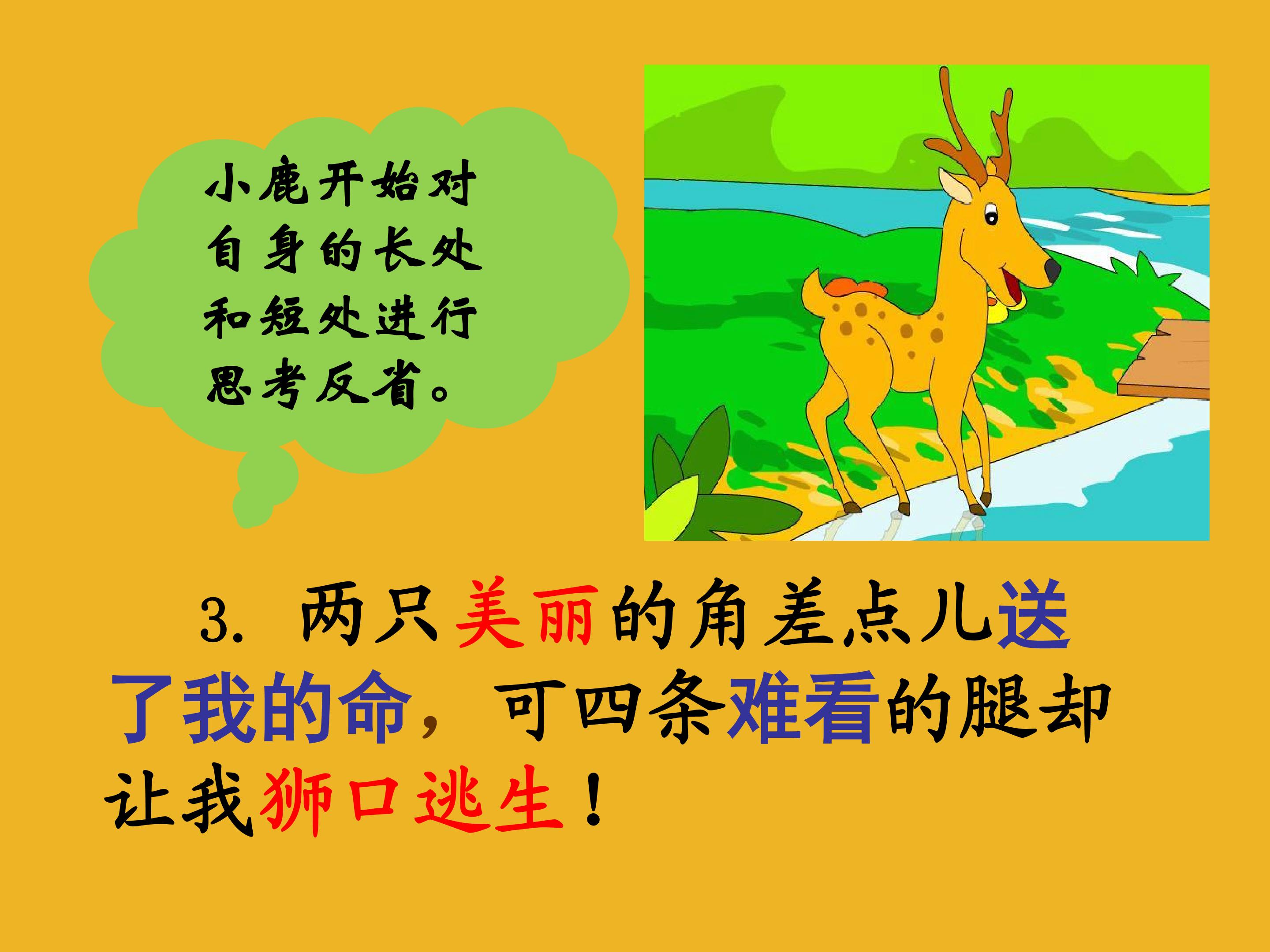 小鹿开始对自身的长处和短处进行思考反省。

3. 两只美丽的角差点儿送了我的命，可四条难看的腿却让我狮口逃生！